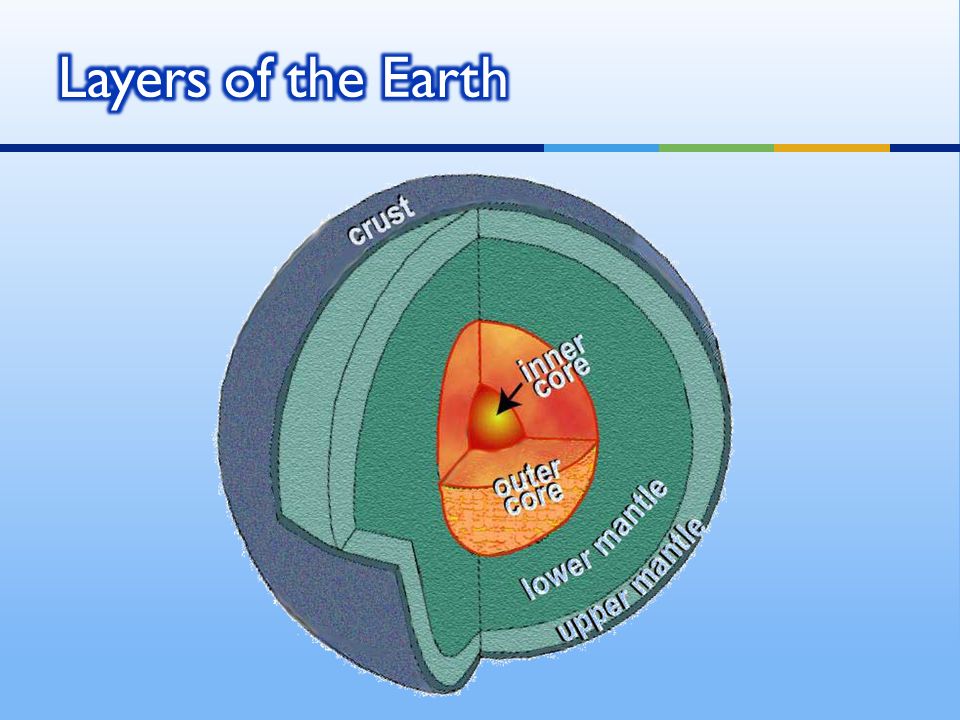 Layers of the Earth

crust

inner core

outer core

lower mantle

upper mantle